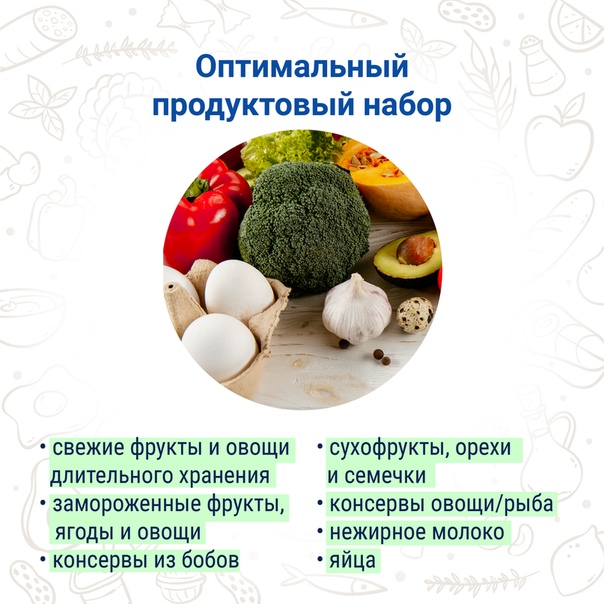 Оптимальный продуктовый набор

• свежие фрукты и овощи длительного хранения
• замороженные фрукты, ягоды и овощи
• консервы из бобов

• сухофрукты, орехи и семечки
• консервы овощи/рыба
• нежирное молоко
• яйца